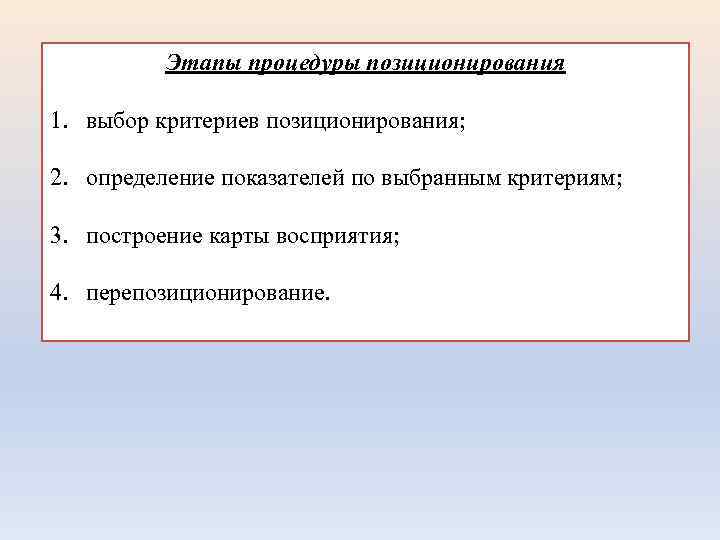 Этапы процедуры позиционирования

1. выбор критериев позиционирования;

2. определение показателей по выбранным критериям;

3. построение карты восприятия;

4. перепозиционирование.